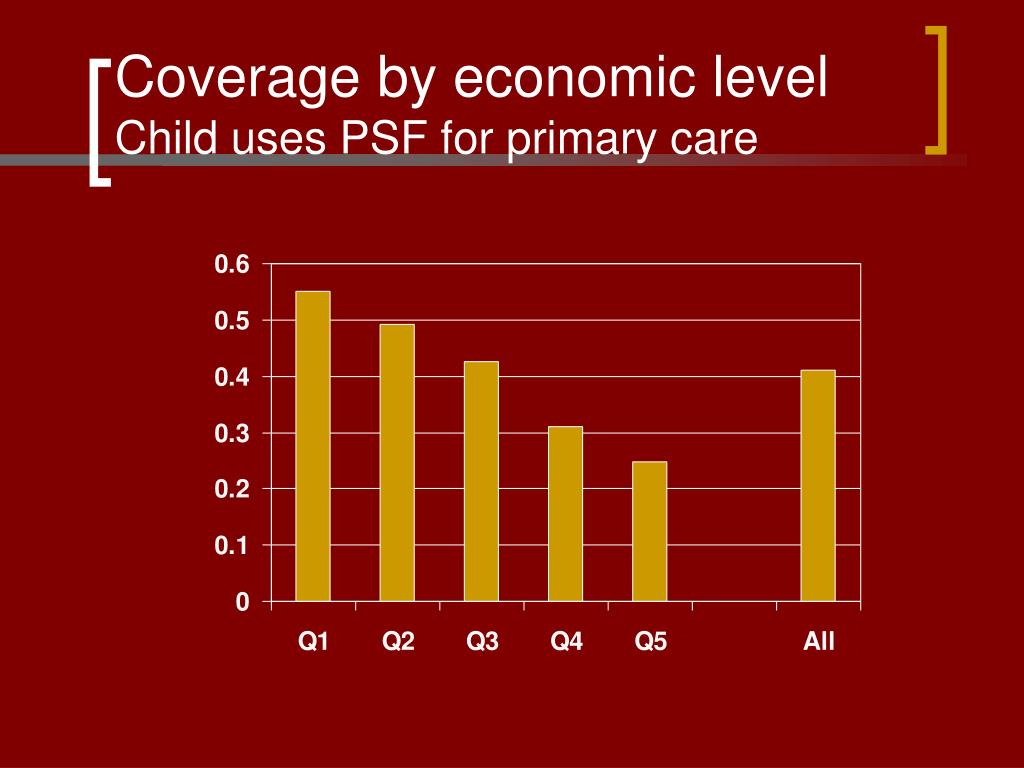 Coverage by economic level
Child uses PSF for primary care

0.6
0.5
0.4
0.3
0.2
0.1
0

Q1 Q2 Q3 Q4 Q5 All